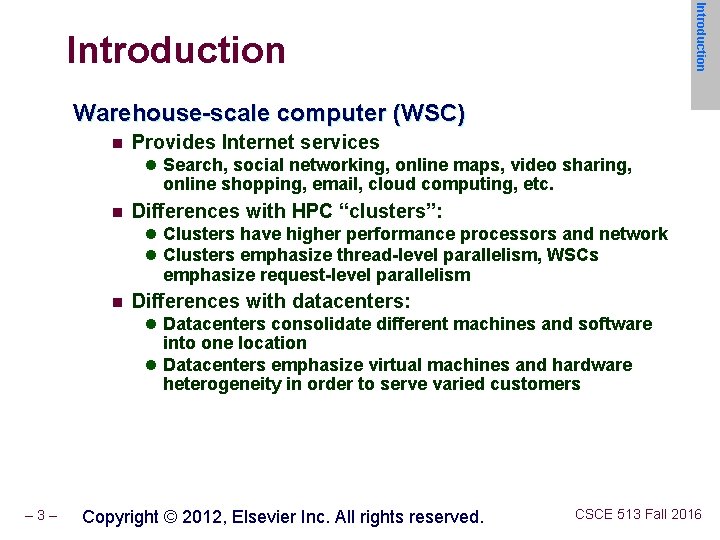 Introduction

Introduction

Warehouse-scale computer (WSC)

- Provides Internet services
  - Search, social networking, online maps, video sharing, online shopping, email, cloud computing, etc.
- Differences with HPC "clusters":
  - Clusters have higher performance processors and network
  - Clusters emphasize thread-level parallelism, WSCs emphasize request-level parallelism
- Differences with datacenters:
  - Datacenters consolidate different machines and software into one location
  - Datacenters emphasize virtual machines and hardware heterogeneity in order to serve varied customers

– 3 – Copyright © 2012, Elsevier Inc. All rights reserved. CSCE 513 Fall 2016